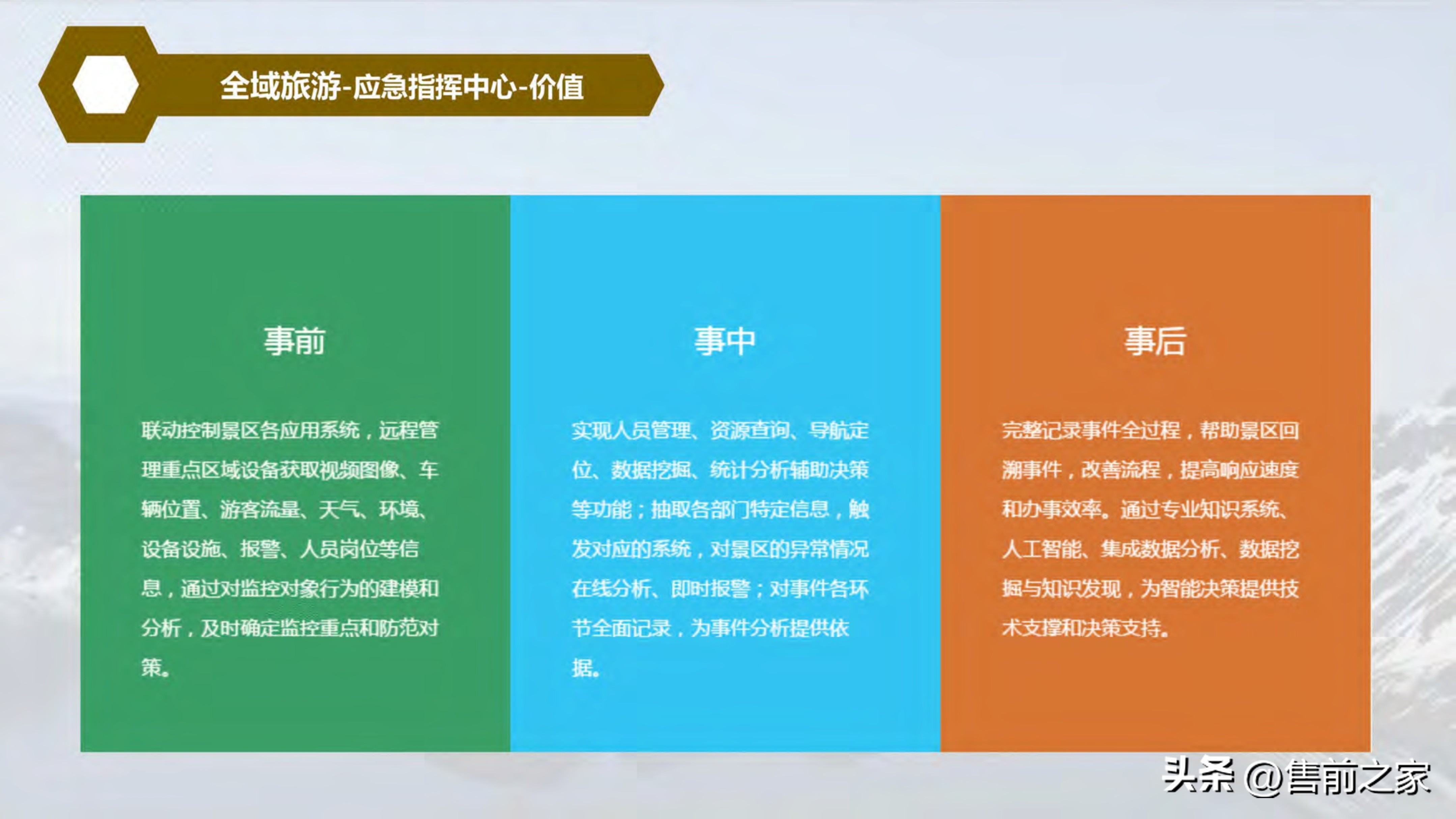 全域旅游-应急指挥中心-价值

事前

联动控制景区各应用系统，远程管理重点区域设备获取视频图像、车辆位置、游客流量、天气、环境、设备设施、报警、人员岗位等信息，通过对监控对象行为的建模和分析，及时确定监控重点和防范对策。

事中

实现人员管理、资源查询、导航定位、数据挖掘、统计分析辅助决策等功能；抽取各部门特定信息，触发对应的系统，对景区的异常情况在线分析、即时报警；对事件各环节全面记录，为事件分析提供依据。

事后

完整记录事件全过程，帮助景区回溯事件，改善流程，提高响应速度和办事效率。通过专业知识系统、人工智能、集成数据分析、数据挖掘与知识发现，为智能决策提供技术支撑和决策支持。

头条 @售前之家